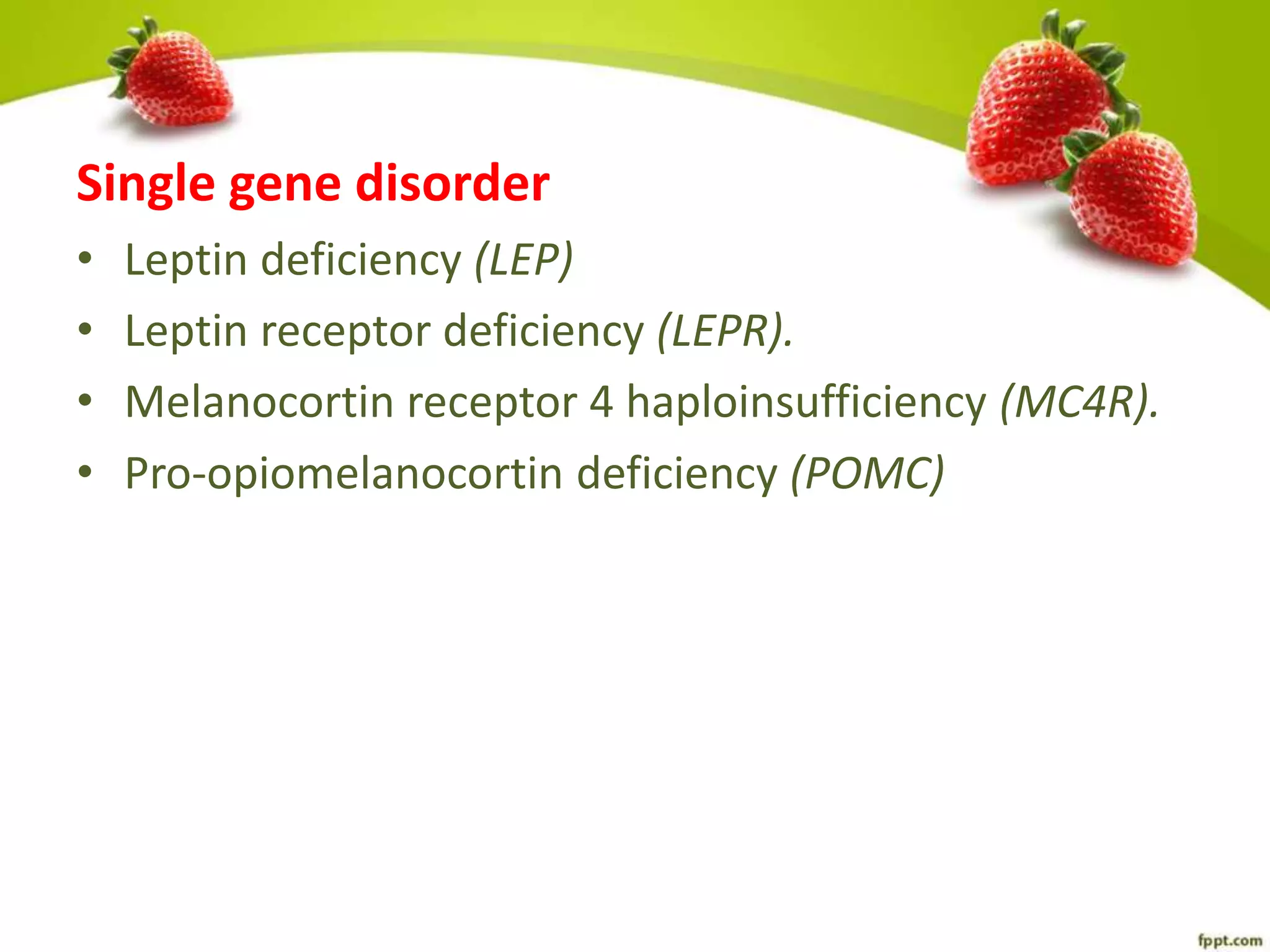 Single gene disorder

• Leptin deficiency (LEP)
• Leptin receptor deficiency (LEPR).
• Melanocortin receptor 4 haploinsufficiency (MC4R).
• Pro-opiomelanocortin deficiency (POMC)

fppt.com